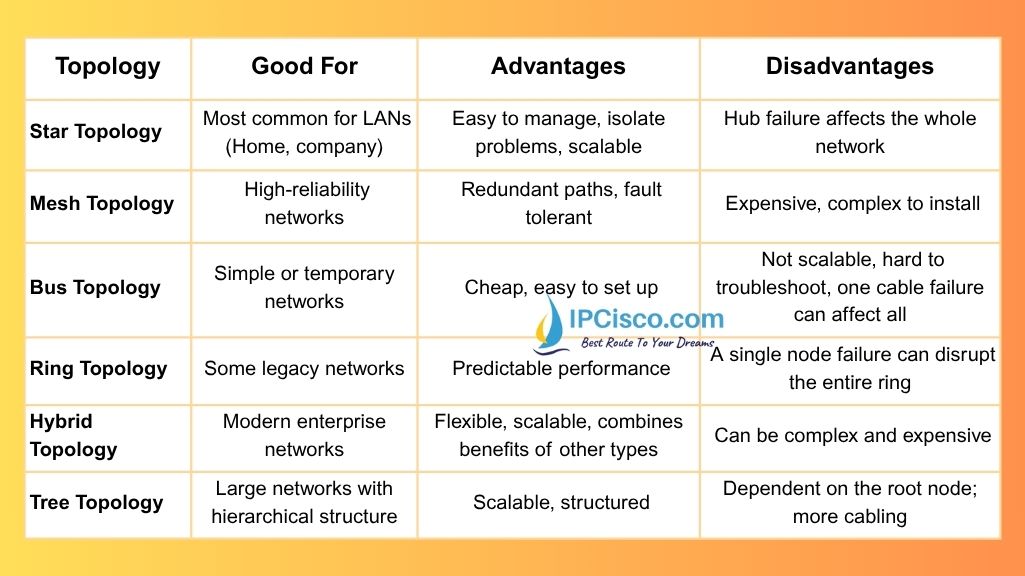 | Topology | Good For | Advantages | Disadvantages |
|---|---|---|---|
| Star Topology | Most common for LANs (Home, company) | Easy to manage, isolate problems, scalable | Hub failure affects the whole network |
| Mesh Topology | High-reliability networks | Redundant paths, fault tolerant | Expensive, complex to install |
| Bus Topology | Simple or temporary networks | Cheap, easy to set up | Not scalable, hard to troubleshoot, one cable failure can affect all |
| Ring Topology | Some legacy networks | Predictable performance | A single node failure can disrupt the entire ring |
| Hybrid Topology | Modern enterprise networks | Flexible, scalable, combines benefits of other types | Can be complex and expensive |
| Tree Topology | Large networks with hierarchical structure | Scalable, structured | Dependent on the root node; more cabling |

IPCisco.com
Best Route To Your Dreams